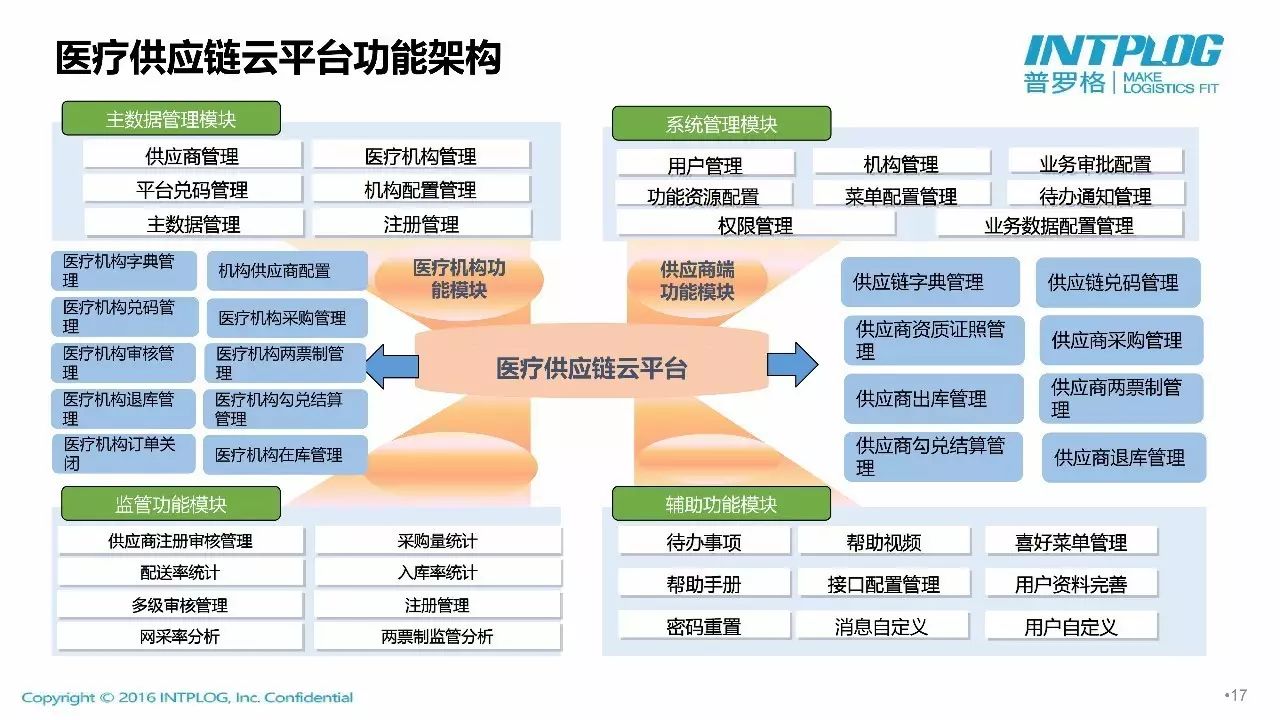 医疗供应链云平台功能架构

INTPLOG
普罗格 | MAKE LOGISTICS FIT

主数据管理模块
供应商管理
医疗机构管理
平台兑码管理
机构配置管理
主数据管理
注册管理

系统管理模块
用户管理
机构管理
业务审批配置
功能资源配置
菜单配置管理
待办通知管理
权限管理
业务数据配置管理

医疗机构字典管理
机构供应商配置
医疗机构兑码管理
医疗机构采购管理
医疗机构审核管理
医疗机构两票制管理
医疗机构退库管理
医疗机构勾兑结算管理
医疗机构订单关闭
医疗机构在库管理

医疗机构功能模块
供应商端功能模块
医疗供应链云平台

供应链字典管理
供应链兑码管理
供应商资质证照管理
供应商采购管理
供应商出库管理
供应商两票制管理
供应商勾兑结算管理
供应商退库管理

监管功能模块
供应商注册审核管理
采购量统计
配送率统计
入库率统计
多级审核管理
注册管理
网采率分析
两票制监管分析

辅助功能模块
待办事项
帮助视频
喜好菜单管理
帮助手册
接口配置管理
用户资料完善
密码重置
消息自定义
用户自定义

Copyright © 2016 INTPLOG, Inc. Confidential
•17